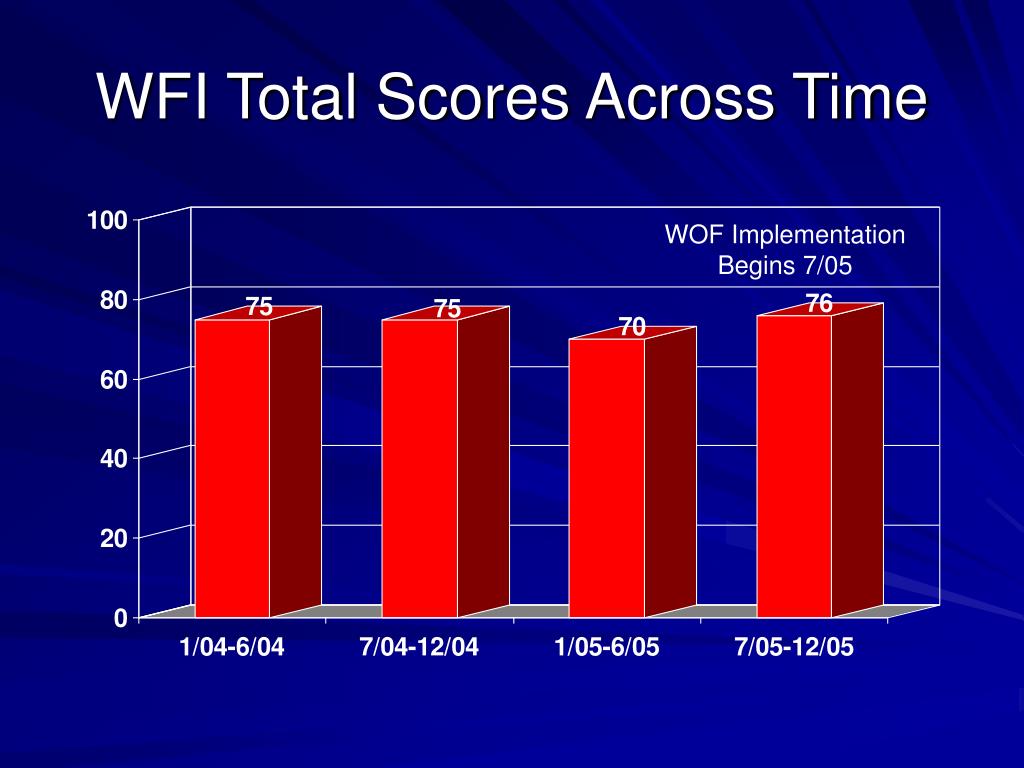 WFI Total Scores Across Time

100
80
60
40
20
0

WOF Implementation Begins 7/05

75
75
70
76

1/04-6/04
7/04-12/04
1/05-6/05
7/05-12/05